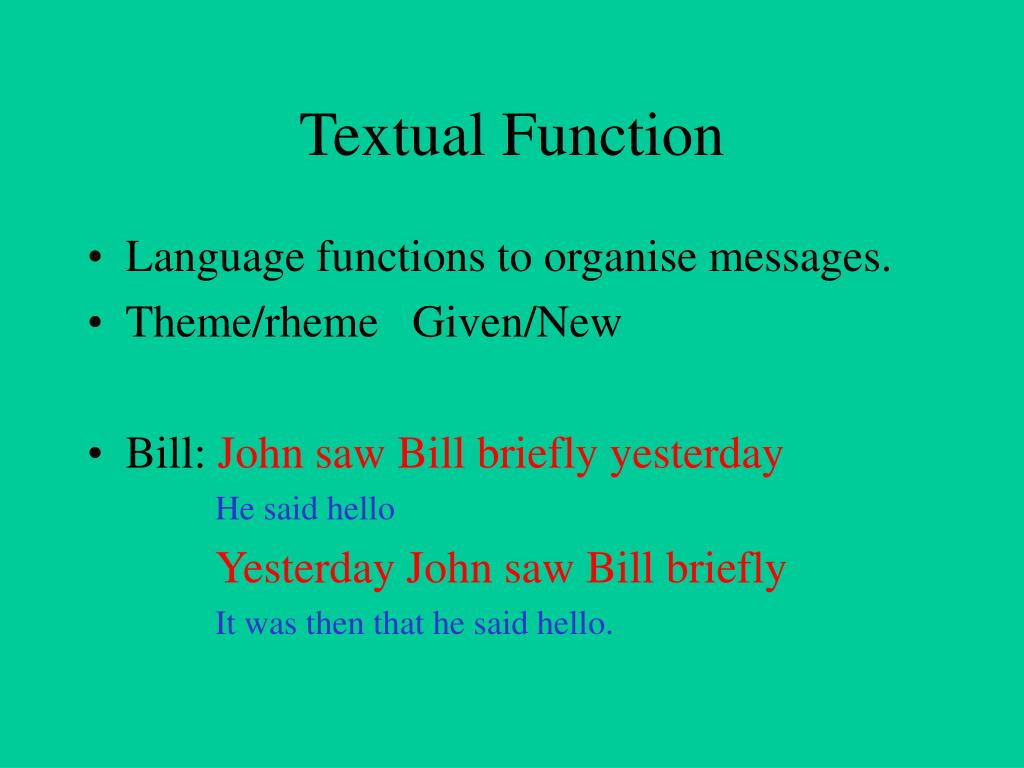 Textual Function

• Language functions to organise messages.
• Theme/rheme Given/New

• Bill: John saw Bill briefly yesterday
He said hello
Yesterday John saw Bill briefly
It was then that he said hello.